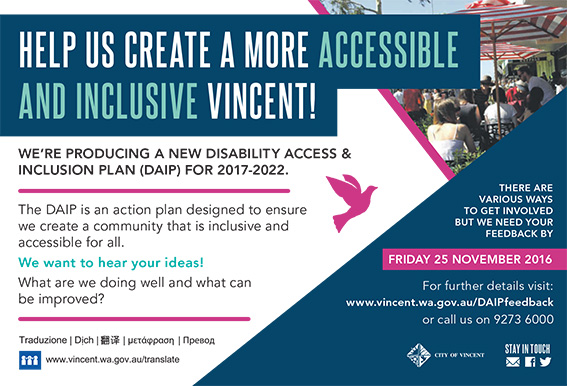 HELP US CREATE A MORE ACCESSIBLE AND INCLUSIVE VINCENT!

WE'RE PRODUCING A NEW DISABILITY ACCESS & INCLUSION PLAN (DAIP) FOR 2017-2022.

The DAIP is an action plan designed to ensure we create a community that is inclusive and accessible for all.

We want to hear your ideas!

What are we doing well and what can be improved?

Traduzione | Dịch | 翻译 | μετάφραση | Превод

www.vincent.wa.gov.au/translate

THERE ARE VARIOUS WAYS TO GET INVOLVED BUT WE NEED YOUR FEEDBACK BY

FRIDAY 25 NOVEMBER 2016

For further details visit:
www.vincent.wa.gov.au/DAIPfeedback
or call us on 9273 6000

CITY OF VINCENT

STAY IN TOUCH